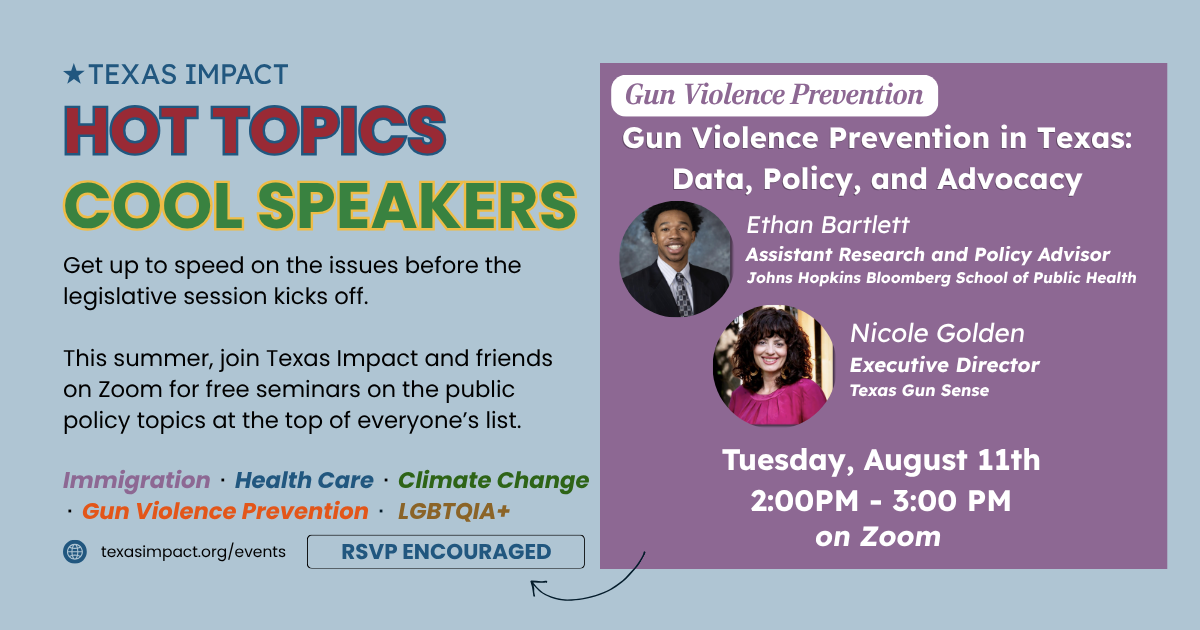 ★TEXAS IMPACT
HOT TOPICS
COOL SPEAKERS

Get up to speed on the issues before the legislative session kicks off.

This summer, join Texas Impact and friends on Zoom for free seminars on the public policy topics at the top of everyone's list.

Immigration · Health Care · Climate Change · Gun Violence Prevention · LGBTQIA+

texasimpact.org/events

RSVP ENCOURAGED

Gun Violence Prevention

Gun Violence Prevention in Texas: Data, Policy, and Advocacy

Ethan Bartlett
Assistant Research and Policy Advisor
Johns Hopkins Bloomberg School of Public Health

Nicole Golden
Executive Director
Texas Gun Sense

Tuesday, August 11th
2:00PM - 3:00 PM
on Zoom